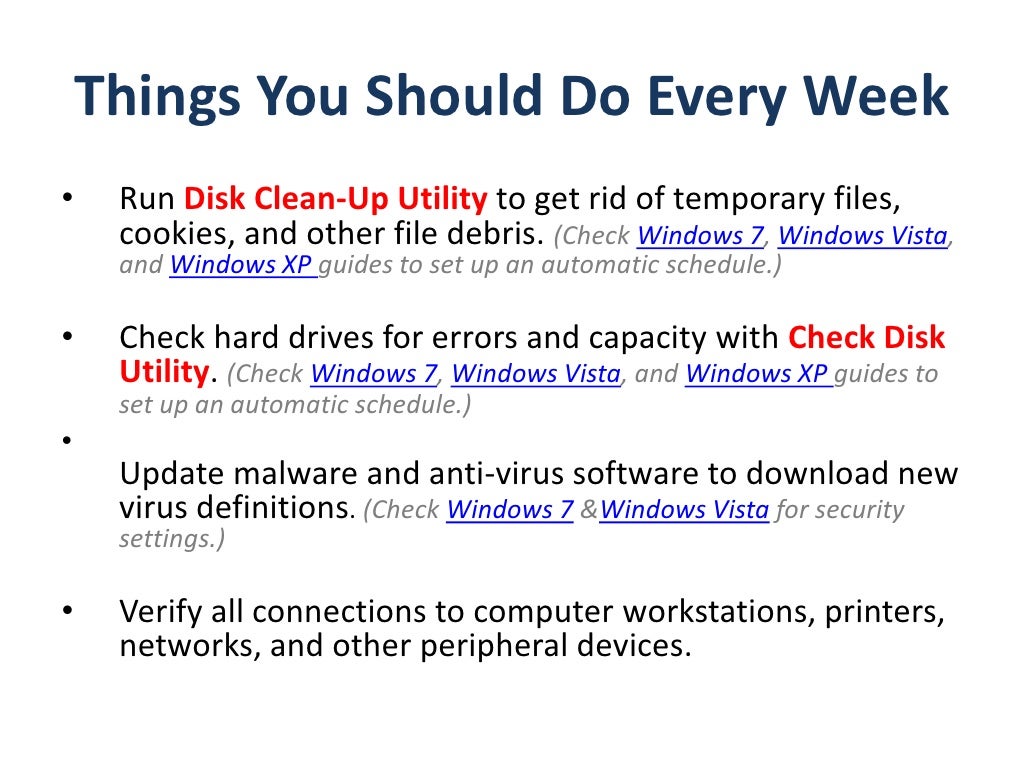 Things You Should Do Every Week

• Run Disk Clean-Up Utility to get rid of temporary files, cookies, and other file debris. (Check Windows 7, Windows Vista, and Windows XP guides to set up an automatic schedule.)

• Check hard drives for errors and capacity with Check Disk Utility. (Check Windows 7, Windows Vista, and Windows XP guides to set up an automatic schedule.)

•
Update malware and anti-virus software to download new virus definitions. (Check Windows 7 &Windows Vista for security settings.)

• Verify all connections to computer workstations, printers, networks, and other peripheral devices.